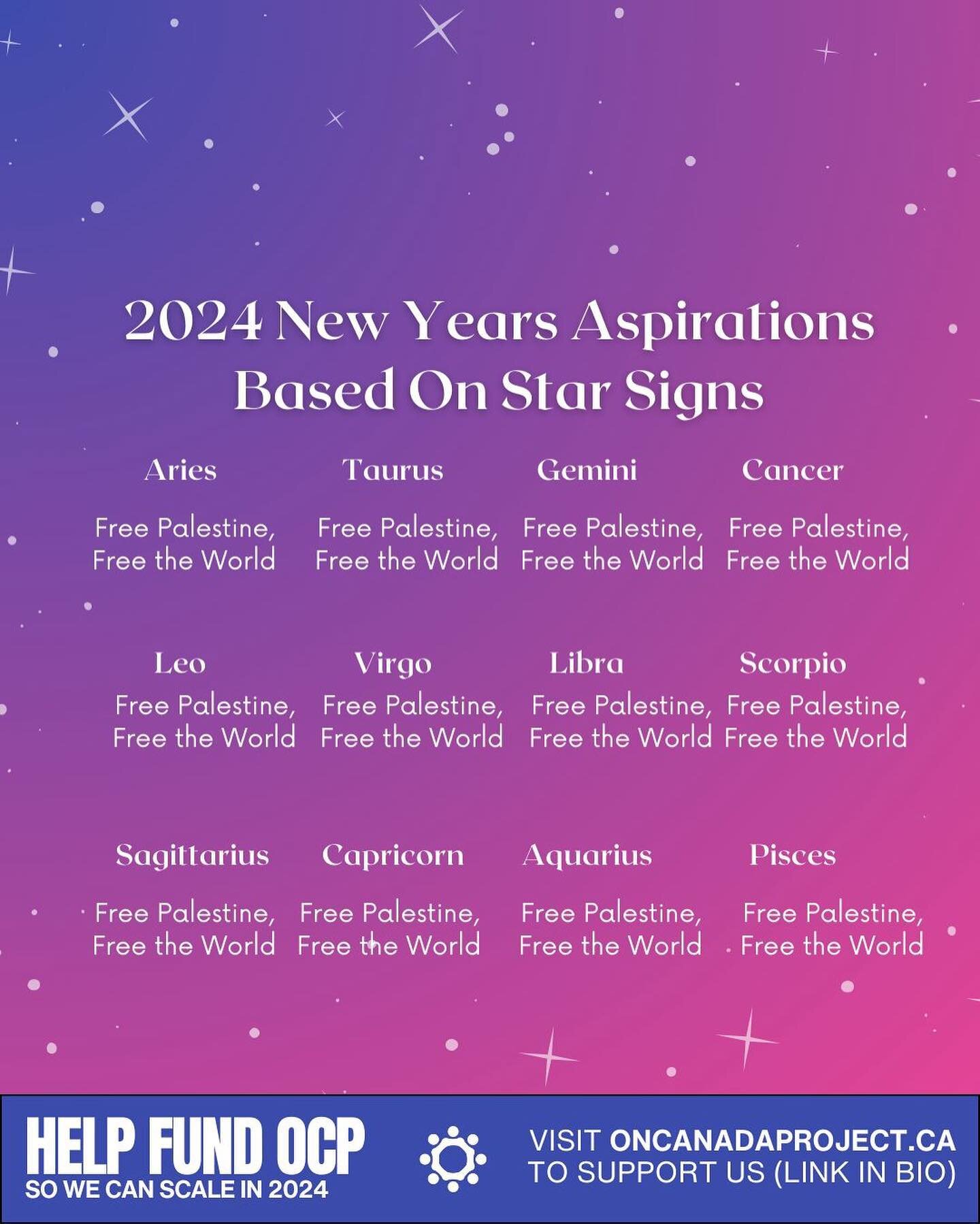 2024 New Years Aspirations Based On Star Signs

Aries

Free Palestine, Free the World

Taurus

Free Palestine, Free the World

Gemini

Free Palestine, Free the World

Cancer

Free Palestine, Free the World

Leo

Free Palestine, Free the World

Virgo

Free Palestine, Free the World

Libra

Free Palestine, Free the World

Scorpio

Free Palestine, Free the World

Sagittarius

Free Palestine, Free the World

Capricorn

Free Palestine, Free the World

Aquarius

Free Palestine, Free the World

Pisces

Free Palestine, Free the World

HELP FUND OCP
SO WE CAN SCALE IN 2024

VISIT ONCANADAPROJECT.CA TO SUPPORT US (LINK IN BIO)